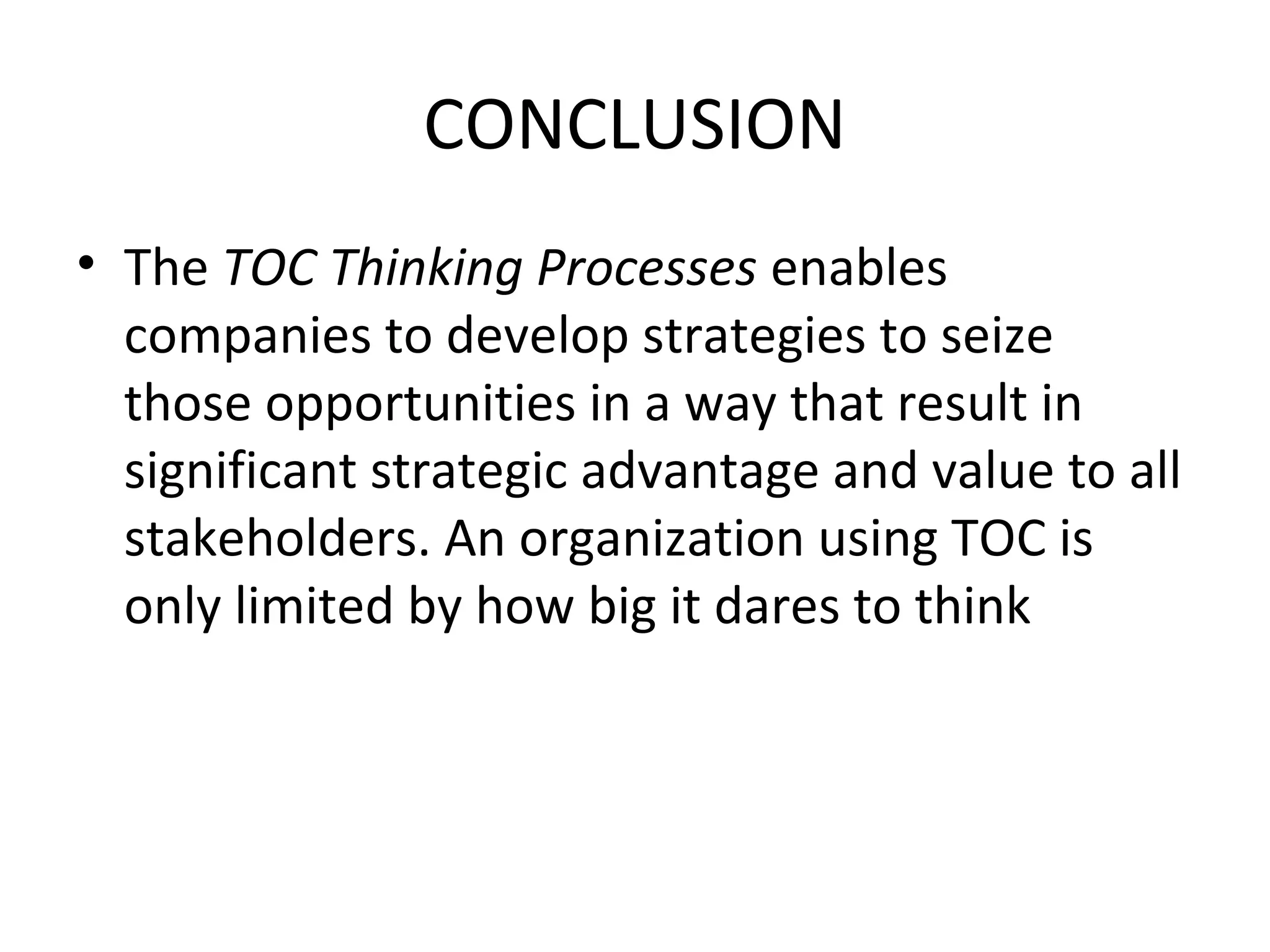 CONCLUSION

• The TOC Thinking Processes enables companies to develop strategies to seize those opportunities in a way that result in significant strategic advantage and value to all stakeholders. An organization using TOC is only limited by how big it dares to think